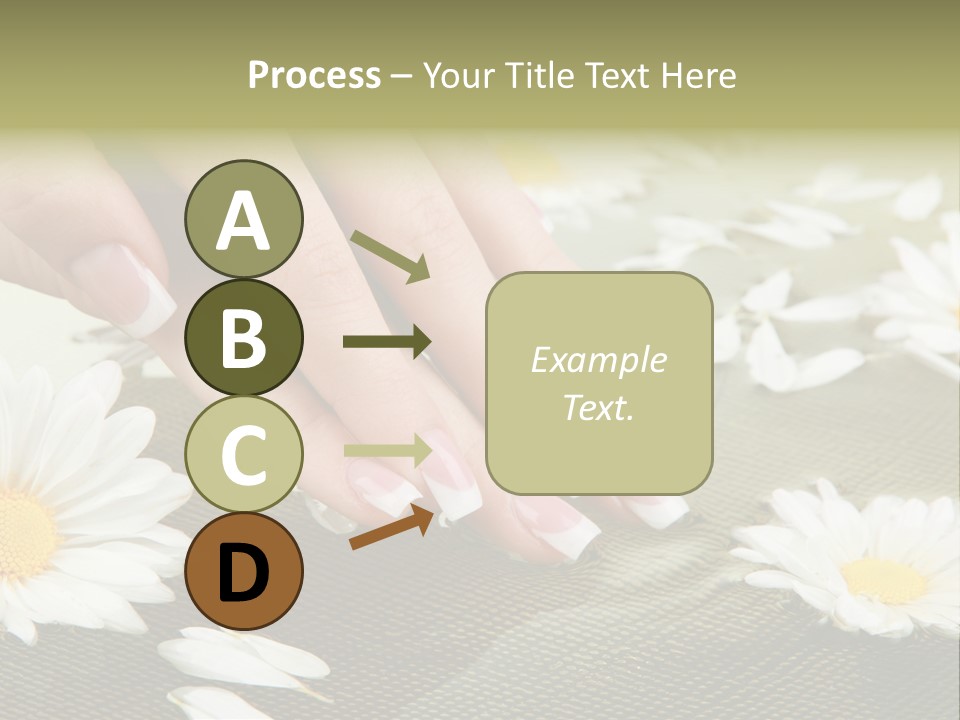 Process – Your Title Text Here

A

B

C

D

Example Text.